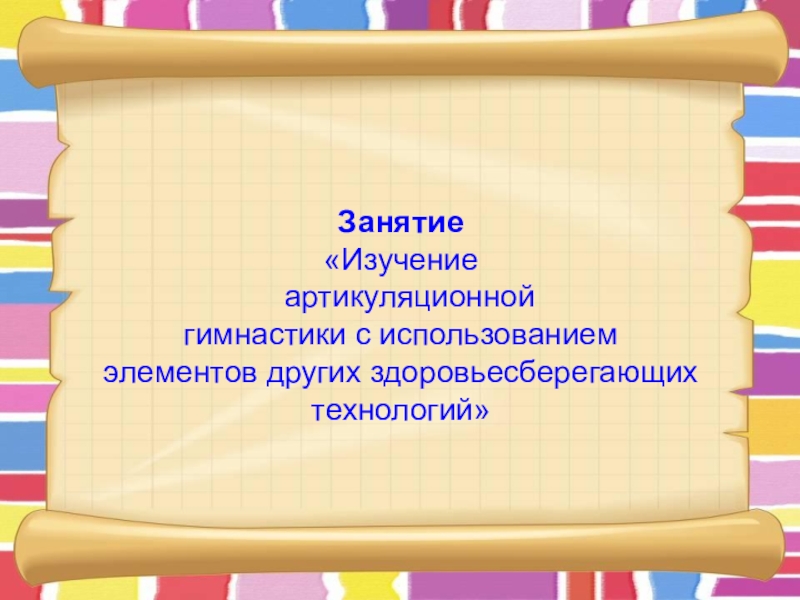 Занятие
«Изучение артикуляционной гимнастики с использованием элементов других здоровьесберегающих технологий»